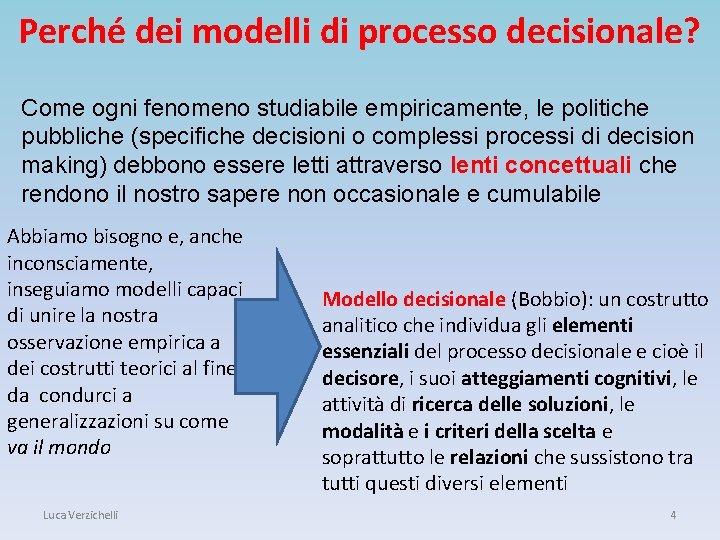 Perché dei modelli di processo decisionale?

Come ogni fenomeno studiabile empiricamente, le politiche pubbliche (specifiche decisioni o complessi processi di decision making) debbono essere letti attraverso lenti concettuali che rendono il nostro sapere non occasionale e cumulabile

Abbiamo bisogno e, anche inconsciamente, inseguiamo modelli capaci di unire la nostra osservazione empirica a dei costrutti teorici al fine da condurci a generalizzazioni su come va il mondo

Modello decisionale (Bobbio): un costrutto analitico che individua gli elementi essenziali del processo decisionale e cioè il decisore, i suoi atteggiamenti cognitivi, le attività di ricerca delle soluzioni, le modalità e i criteri della scelta e soprattutto le relazioni che sussistono tra tutti questi diversi elementi

Luca Verzichelli

4